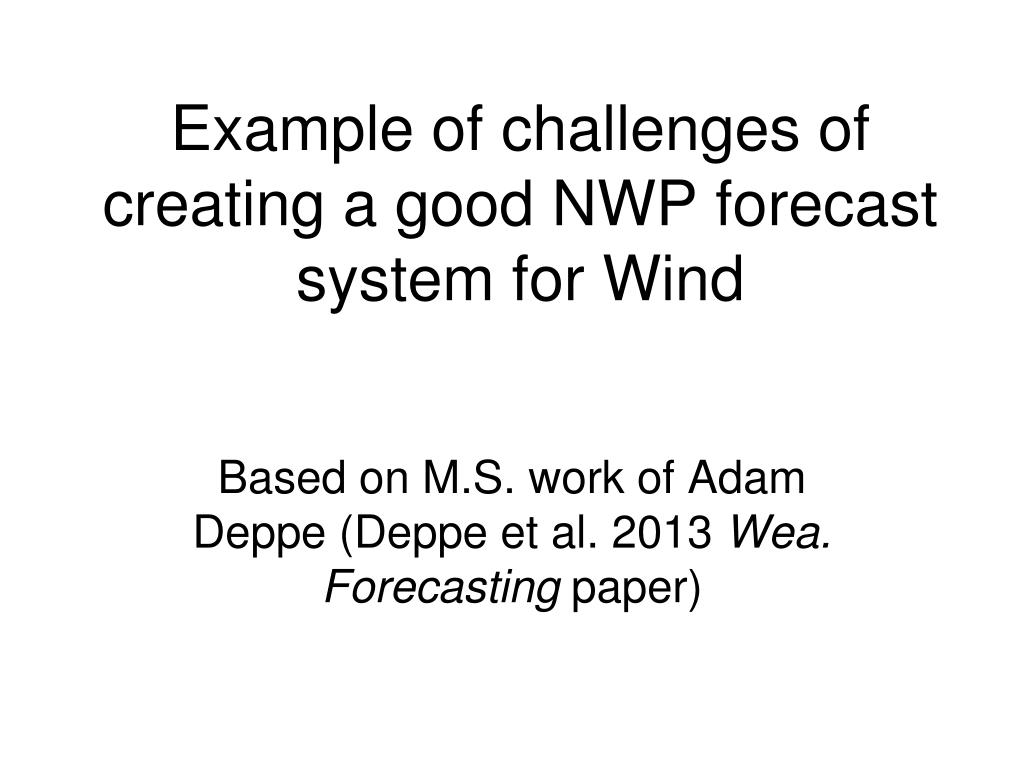 Example of challenges of creating a good NWP forecast system for Wind

Based on M.S. work of Adam Deppe (Deppe et al. 2013 Wea. Forecasting paper)